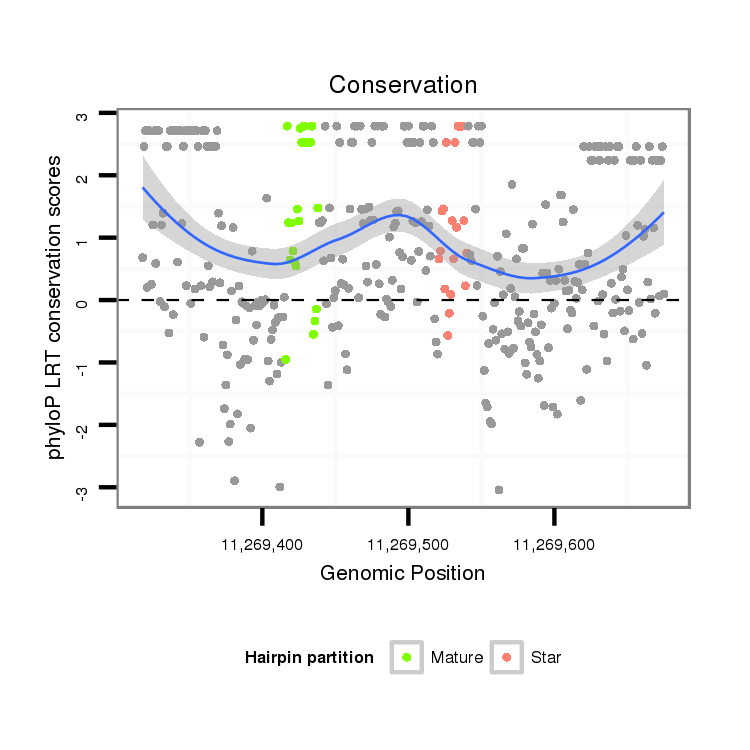 Conservation

phyloP LRT conservation scores

3
2
1
0
-1
-2
-3

11,269,400
11,269,500
11,269,600

Genomic Position

Hairpin partition
Mature
Star